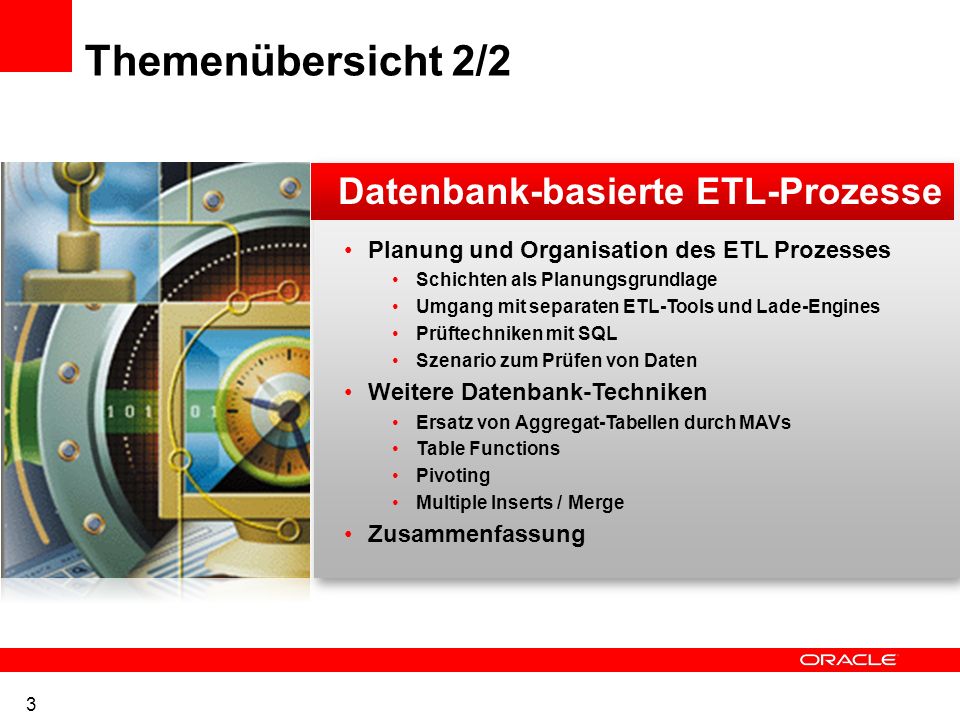 Themenübersicht 2/2

Datenbank-basierte ETL-Prozesse

• Planung und Organisation des ETL Prozesses
  • Schichten als Planungsgrundlage
  • Umgang mit separaten ETL-Tools und Lade-Engines
  • Prüftechniken mit SQL
  • Szenario zum Prüfen von Daten
• Weitere Datenbank-Techniken
  • Ersatz von Aggregat-Tabellen durch MAVs
  • Table Functions
  • Pivoting
  • Multiple Inserts / Merge
• Zusammenfassung

101 01

ORACLE

3